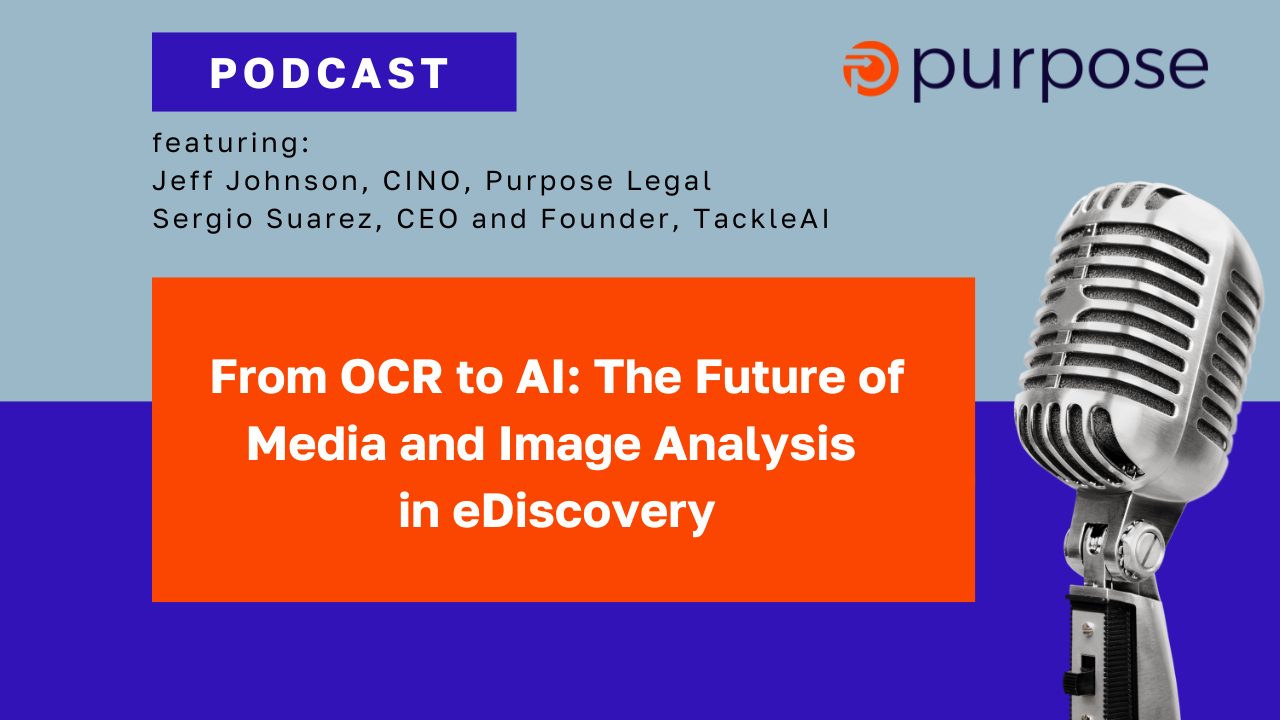 PODCAST

purpose

featuring:
Jeff Johnson, CINO, Purpose Legal
Sergio Suarez, CEO and Founder, TackleAI

From OCR to AI: The Future of Media and Image Analysis in eDiscovery